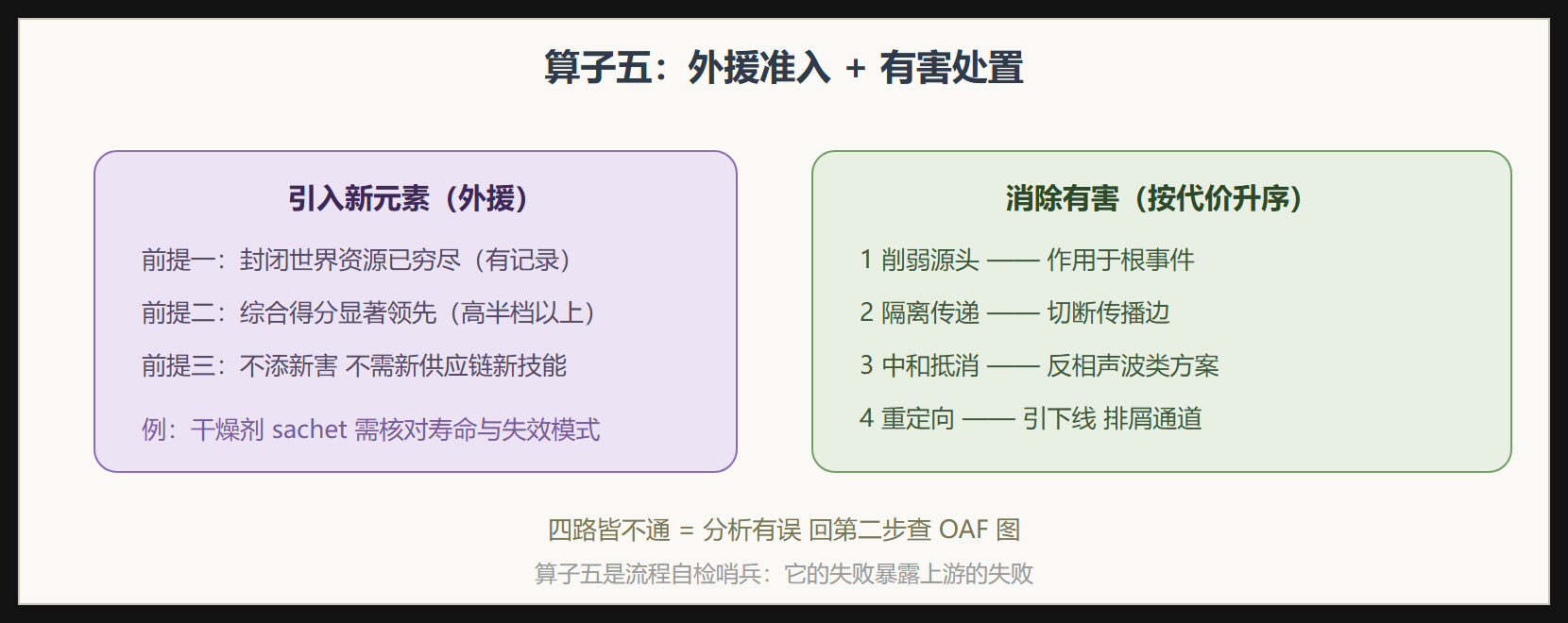 算子五：外援准入 + 有害处置

引入新元素（外援）

前提一：封闭世界资源已穷尽（有记录）

前提二：综合得分显著领先（高半档以上）

前提三：不添新害 不需新供应链新技能

例：干燥剂 sachet 需核对寿命与失效模式

消除有害（按代价升序）

1 削弱源头 —— 作用于根事件

2 隔离传递 —— 切断传播边

3 中和抵消 —— 反相声波类方案

4 重定向 —— 引下线 排屑通道

四路皆不通 = 分析有误 回第二步查 OAF 图

算子五是流程自检哨兵：它的失败暴露上游的失败